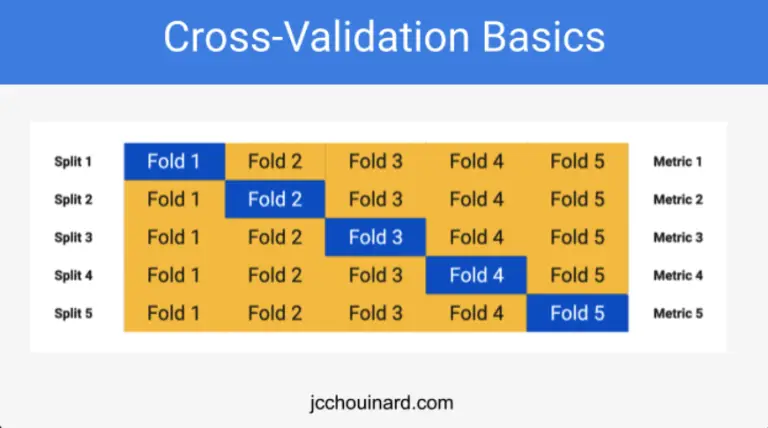 Cross-Validation Basics

| Split 1 | Fold 1 | Fold 2 | Fold 3 | Fold 4 | Fold 5 | Metric 1 |
|---|---|---|---|---|---|---|
| Split 2 | Fold 1 | Fold 2 | Fold 3 | Fold 4 | Fold 5 | Metric 2 |
| Split 3 | Fold 1 | Fold 2 | Fold 3 | Fold 4 | Fold 5 | Metric 3 |
| Split 4 | Fold 1 | Fold 2 | Fold 3 | Fold 4 | Fold 5 | Metric 4 |
| Split 5 | Fold 1 | Fold 2 | Fold 3 | Fold 4 | Fold 5 | Metric 5 |

jcchouinard.com